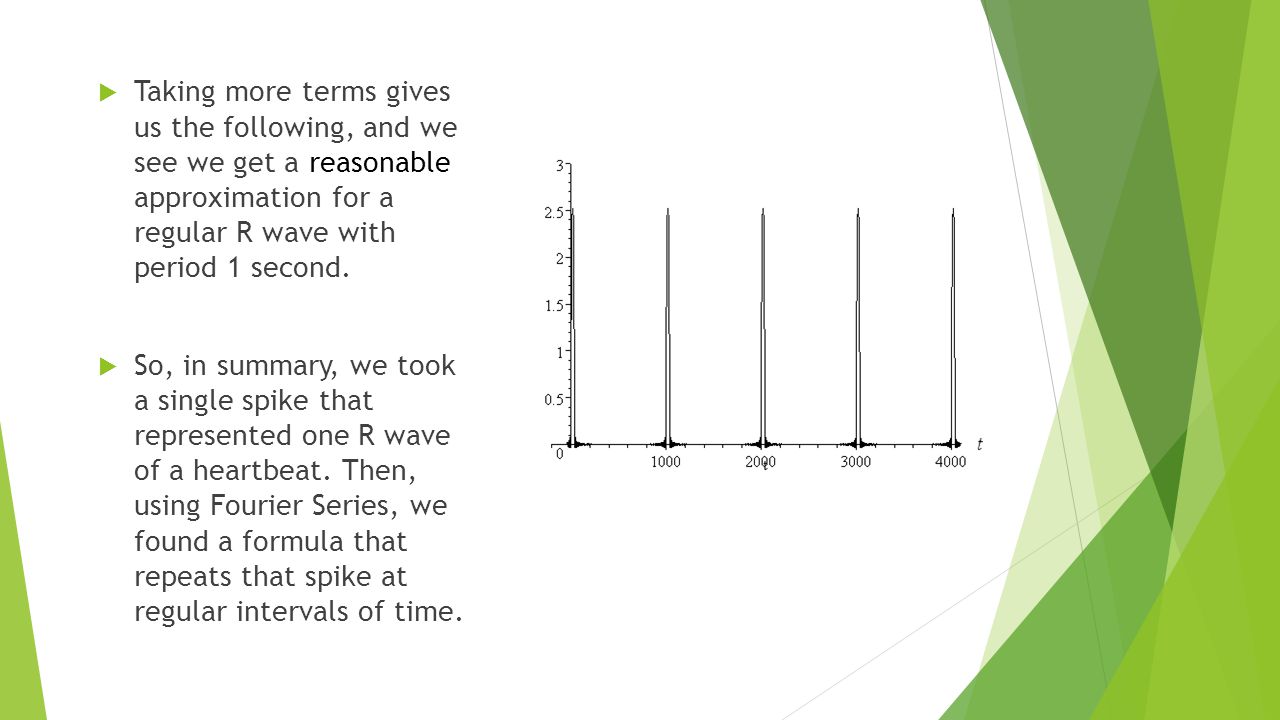 Taking more terms gives us the following, and we see we get a reasonable approximation for a regular R wave with period 1 second.

So, in summary, we took a single spike that represented one R wave of a heartbeat. Then, using Fourier Series, we found a formula that repeats that spike at regular intervals of time.

3
2.5
2
1.5
1
0.5
0
1000
2000
3000
4000
$t$
$t$